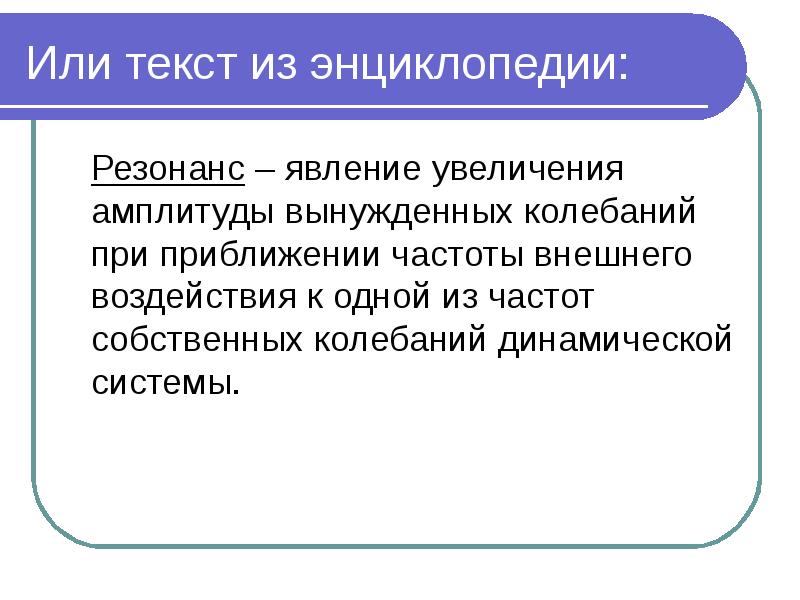 Или текст из энциклопедии:

Резонанс – явление увеличения амплитуды вынужденных колебаний при приближении частоты внешнего воздействия к одной из частот собственных колебаний динамической системы.